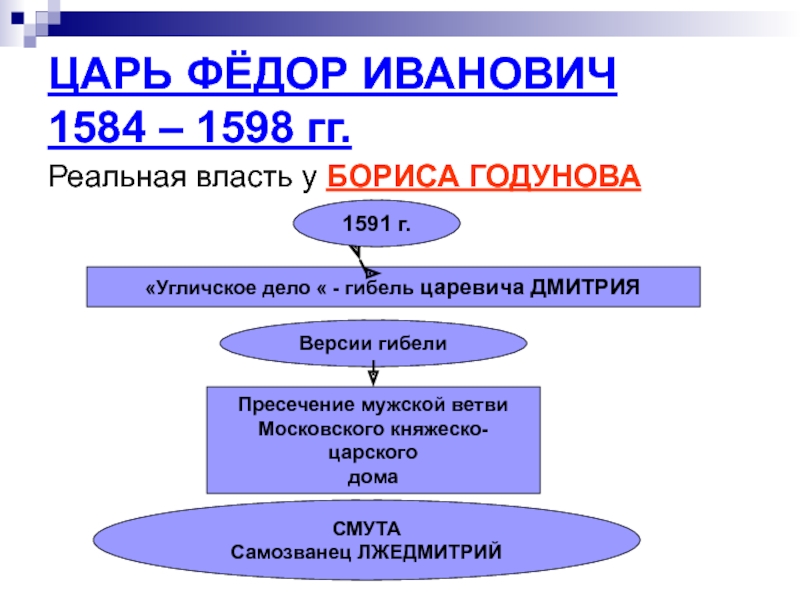 ЦАРЬ ФЁДОР ИВАНОВИЧ
1584 – 1598 гг.

Реальная власть у БОРИСА ГОДУНОВА

1591 г.

«Угличское дело « - гибель царевича ДМИТРИЯ

Версии гибели

Пресечение мужской ветви Московского княжеско-царского дома

СМУТА
Самозванец ЛЖЕДМИТРИЙ